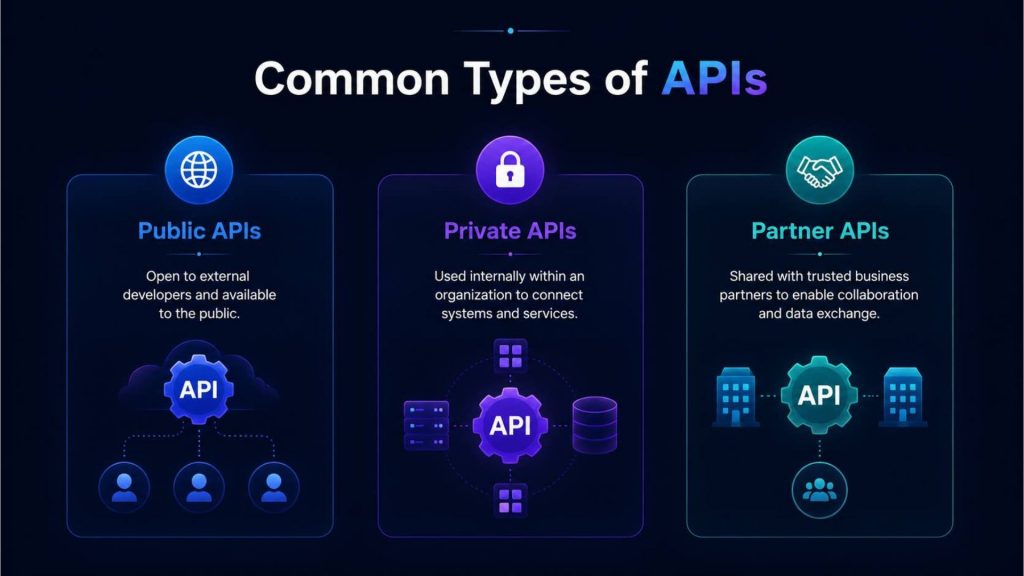 Common Types of APIs

Public APIs

Open to external developers and available to the public.

API

Private APIs

Used internally within an organization to connect systems and services.

API

Partner APIs

Shared with trusted business partners to enable collaboration and data exchange.

API